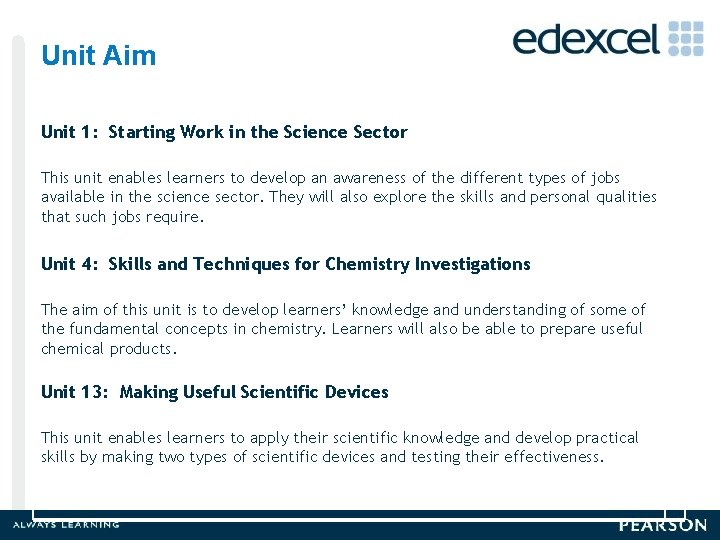 Unit Aim

edexcel

Unit 1: Starting Work in the Science Sector

This unit enables learners to develop an awareness of the different types of jobs available in the science sector. They will also explore the skills and personal qualities that such jobs require.

Unit 4: Skills and Techniques for Chemistry Investigations

The aim of this unit is to develop learners' knowledge and understanding of some of the fundamental concepts in chemistry. Learners will also be able to prepare useful chemical products.

Unit 13: Making Useful Scientific Devices

This unit enables learners to apply their scientific knowledge and develop practical skills by making two types of scientific devices and testing their effectiveness.

ALWAYS LEARNING

PEARSON